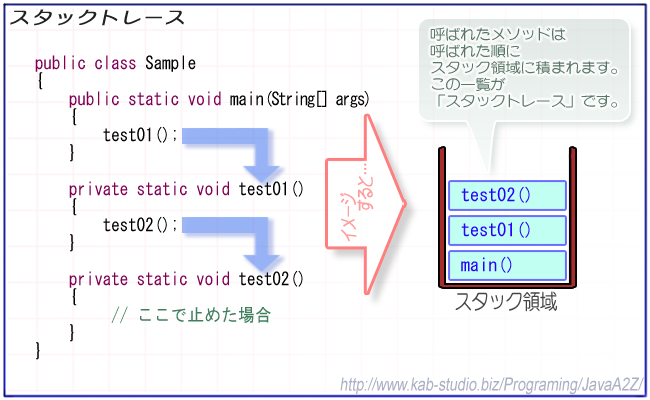 スタックトレース

public class Sample
{
public static void main(String[] args)
{
test01();
}

private static void test01()
{
test02();
}

private static void test02()
{
// ここで止めた場合
}
}

イメージすると…

呼ばれたメソッドは
呼ばれた順に
スタック領域に積まれます。
この一覧が
「スタックトレース」です。

test02()
test01()
main()

スタック領域

http://www.kab-studio.biz/Programing/JavaA2Z/